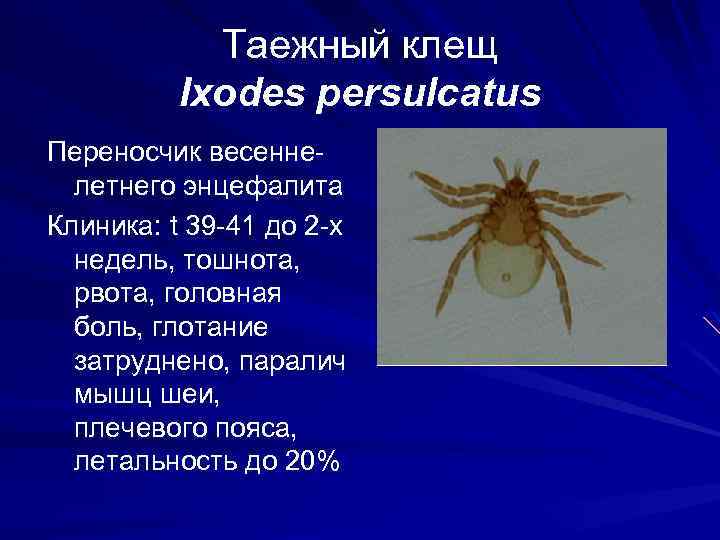 Таежный клещ
Ixodes persulcatus

Переносчик весенне-летнего энцефалита

Клиника: t 39-41 до 2-х недель, тошнота, рвота, головная боль, глотание затруднено, паралич мышц шеи, плечевого пояса, летальность до 20%